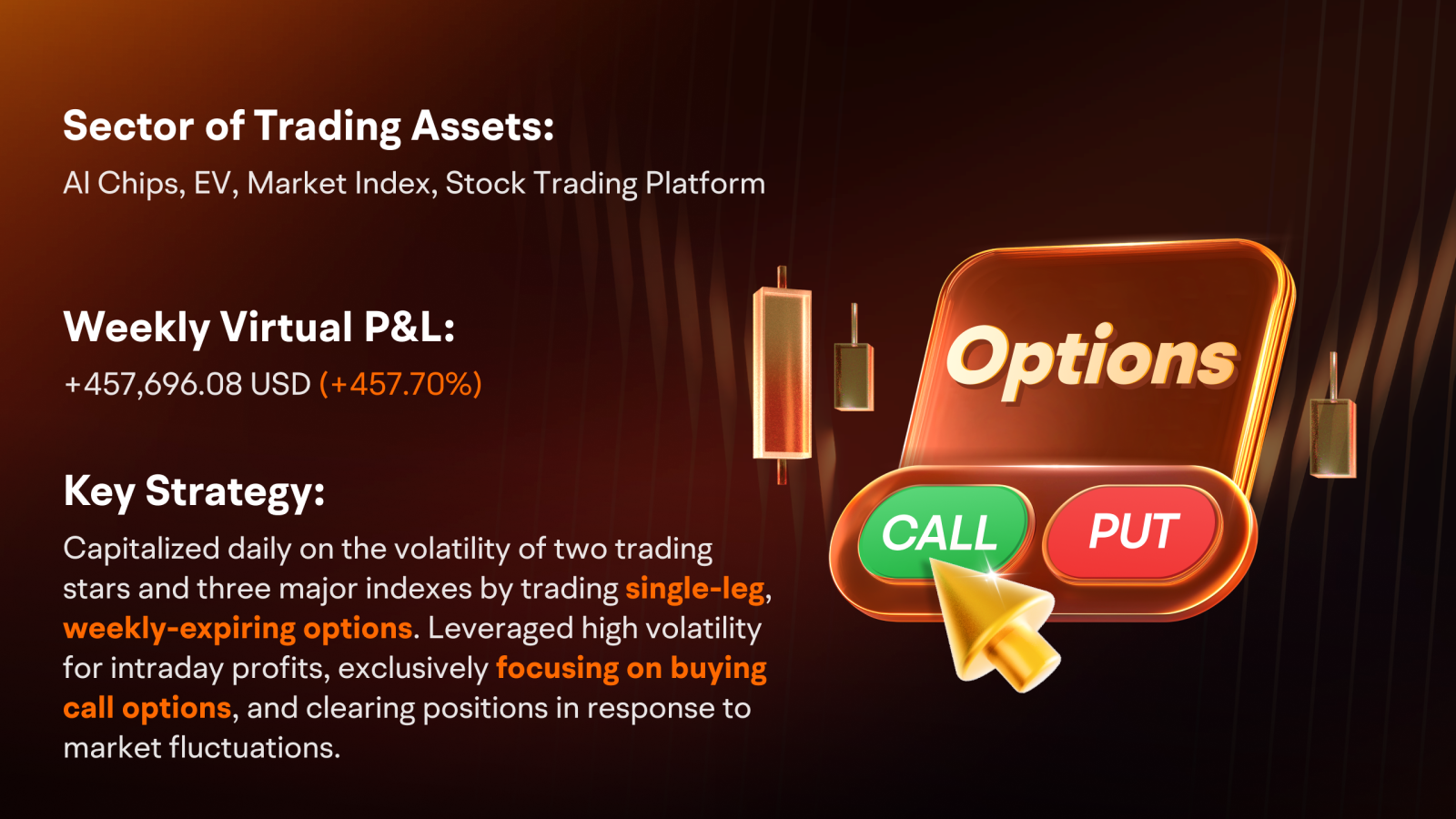 Sector of Trading Assets:
AI Chips, EV, Market Index, Stock Trading Platform

Weekly Virtual P&L:
+457,696.08 USD (+457.70%)

Key Strategy:
Capitalized daily on the volatility of two trading stars and three major indexes by trading single-leg, weekly-expiring options. Leveraged high volatility for intraday profits, exclusively focusing on buying call options, and clearing positions in response to market fluctuations.

Options

CALL

PUT